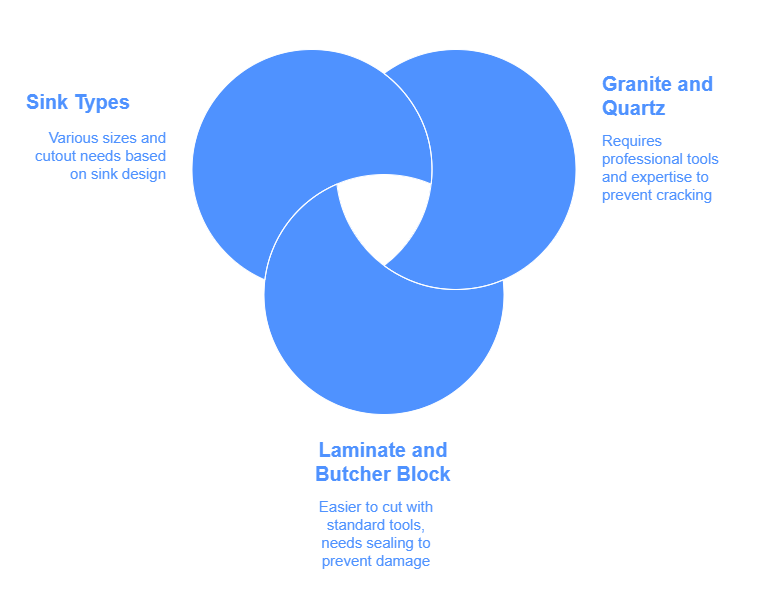 Sink Types

Various sizes and cutout needs based on sink design

Granite and Quartz

Requires professional tools and expertise to prevent cracking

Laminate and Butcher Block

Easier to cut with standard tools, needs sealing to prevent damage